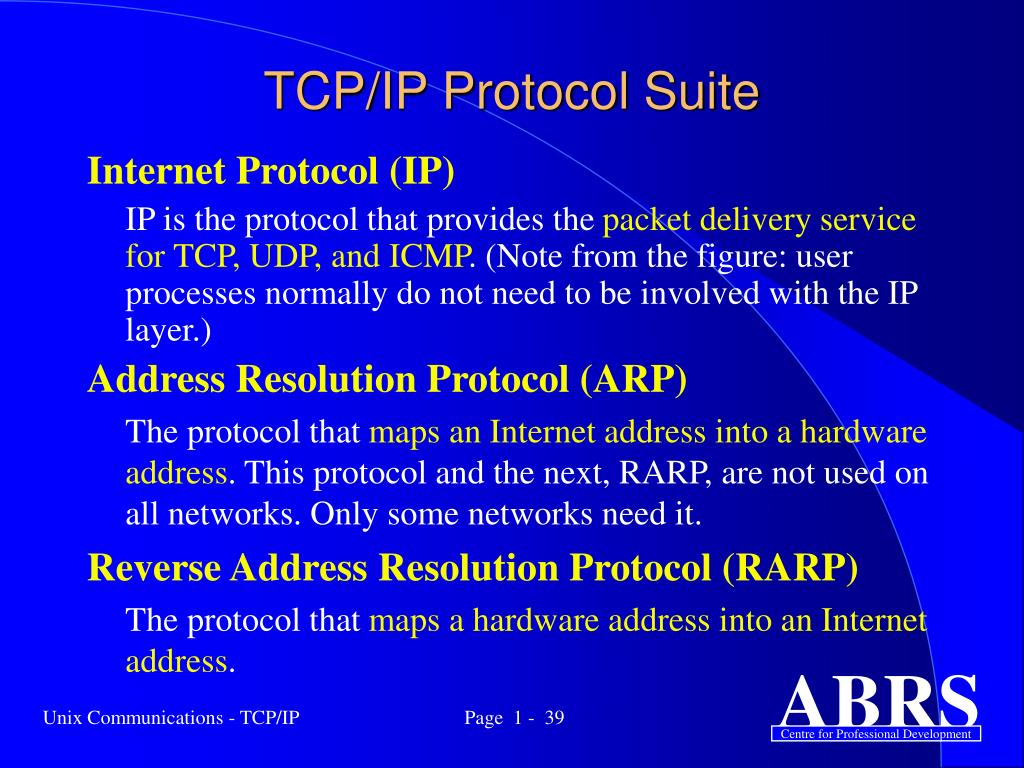 TCP/IP Protocol Suite

Internet Protocol (IP)

IP is the protocol that provides the packet delivery service for TCP, UDP, and ICMP. (Note from the figure: user processes normally do not need to be involved with the IP layer.)

Address Resolution Protocol (ARP)

The protocol that maps an Internet address into a hardware address. This protocol and the next, RARP, are not used on all networks. Only some networks need it.

Reverse Address Resolution Protocol (RARP)

The protocol that maps a hardware address into an Internet address.

Unix Communications - TCP/IP

Page 1 - 39

ABRS

Centre for Professional Development